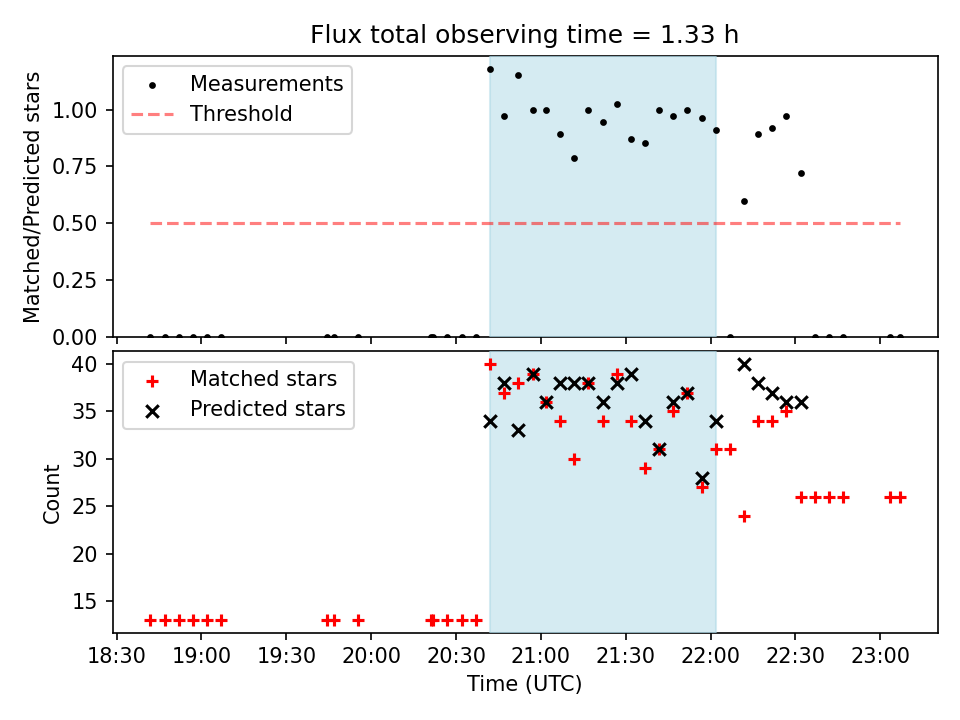 Flux total observing time = 1.33 h

Measurements
Threshold

Matched/Predicted stars

1.00
0.75
0.50
0.25
0.00

Matched stars
Predicted stars

Count

40
35
30
25
20
15

18:30 19:00 19:30 20:00 20:30 21:00 21:30 22:00 22:30 23:00

Time (UTC)